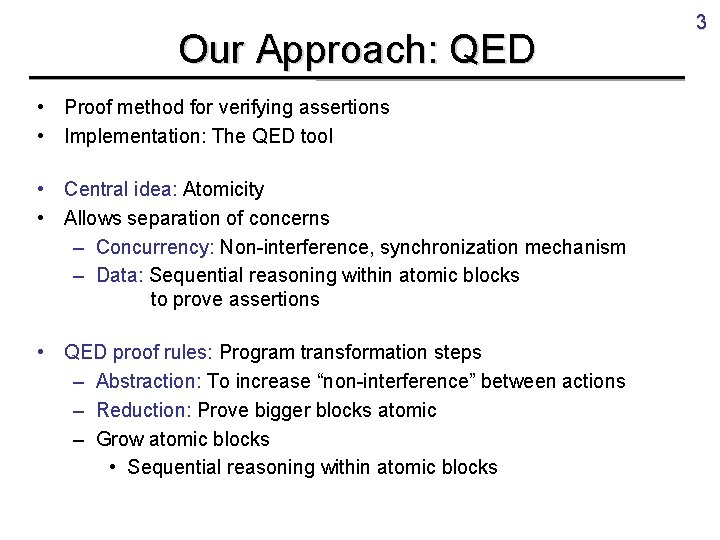 3

Our Approach: QED

• Proof method for verifying assertions
• Implementation: The QED tool

• Central idea: Atomicity
• Allows separation of concerns
– Concurrency: Non-interference, synchronization mechanism
– Data: Sequential reasoning within atomic blocks to prove assertions

• QED proof rules: Program transformation steps
– Abstraction: To increase “non-interference” between actions
– Reduction: Prove bigger blocks atomic
– Grow atomic blocks
• Sequential reasoning within atomic blocks